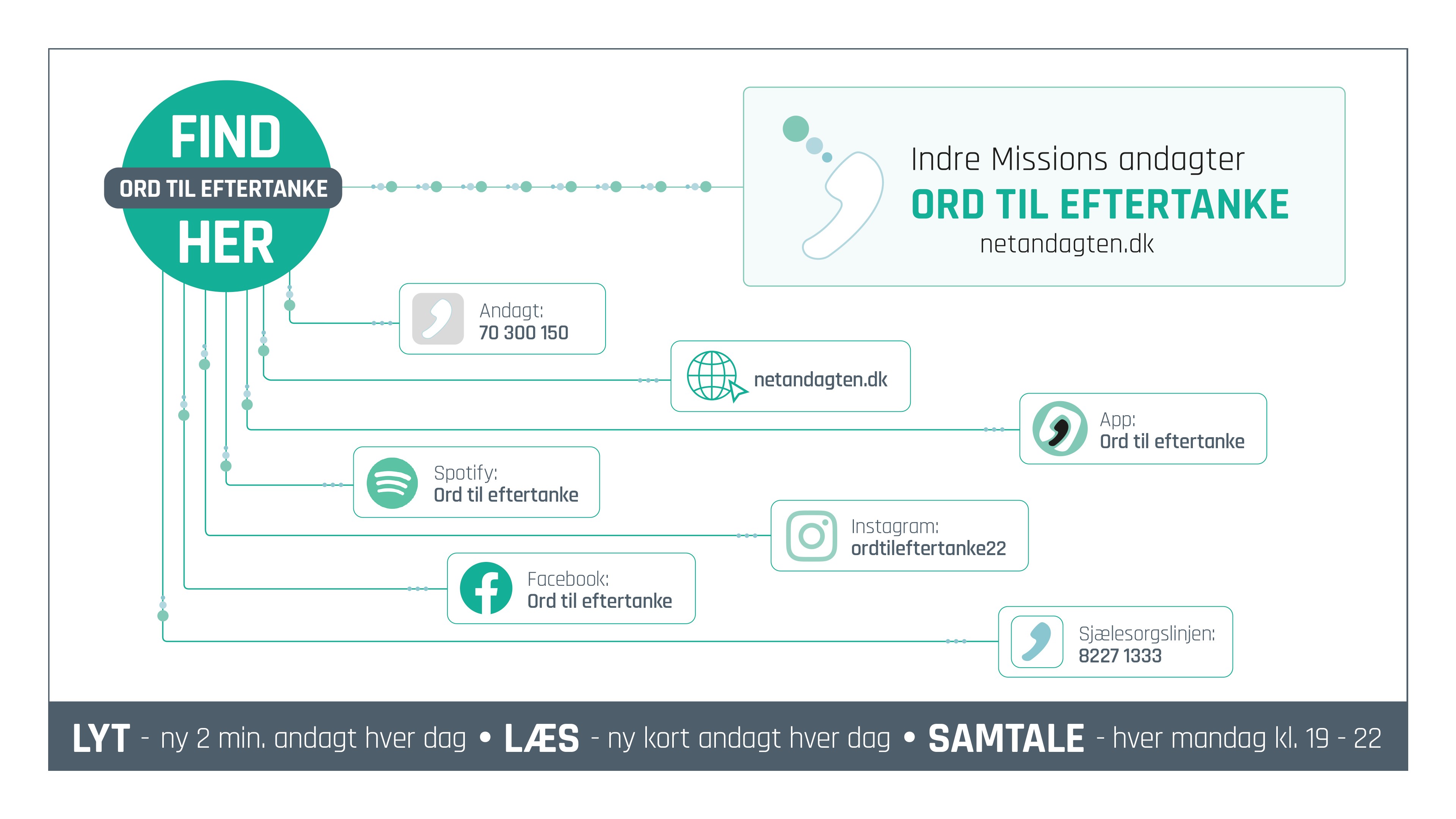 FIND
ORD TIL EFTERTANKE
HER

Indre Missions andagter
ORD TIL EFTERTANKE
netandagten.dk

Andagt:
70 300 150

netandagten.dk

App:
Ord til eftertanke

Spotify:
Ord til eftertanke

Instagram:
ordtileftertanke22

Facebook:
Ord til eftertanke

Sjælesorgslinjen:
8227 1333

LYT - ny 2 min. andagt hver dag • LÆS - ny kort andagt hver dag • SAMTALE - hver mandag kl. 19 - 22